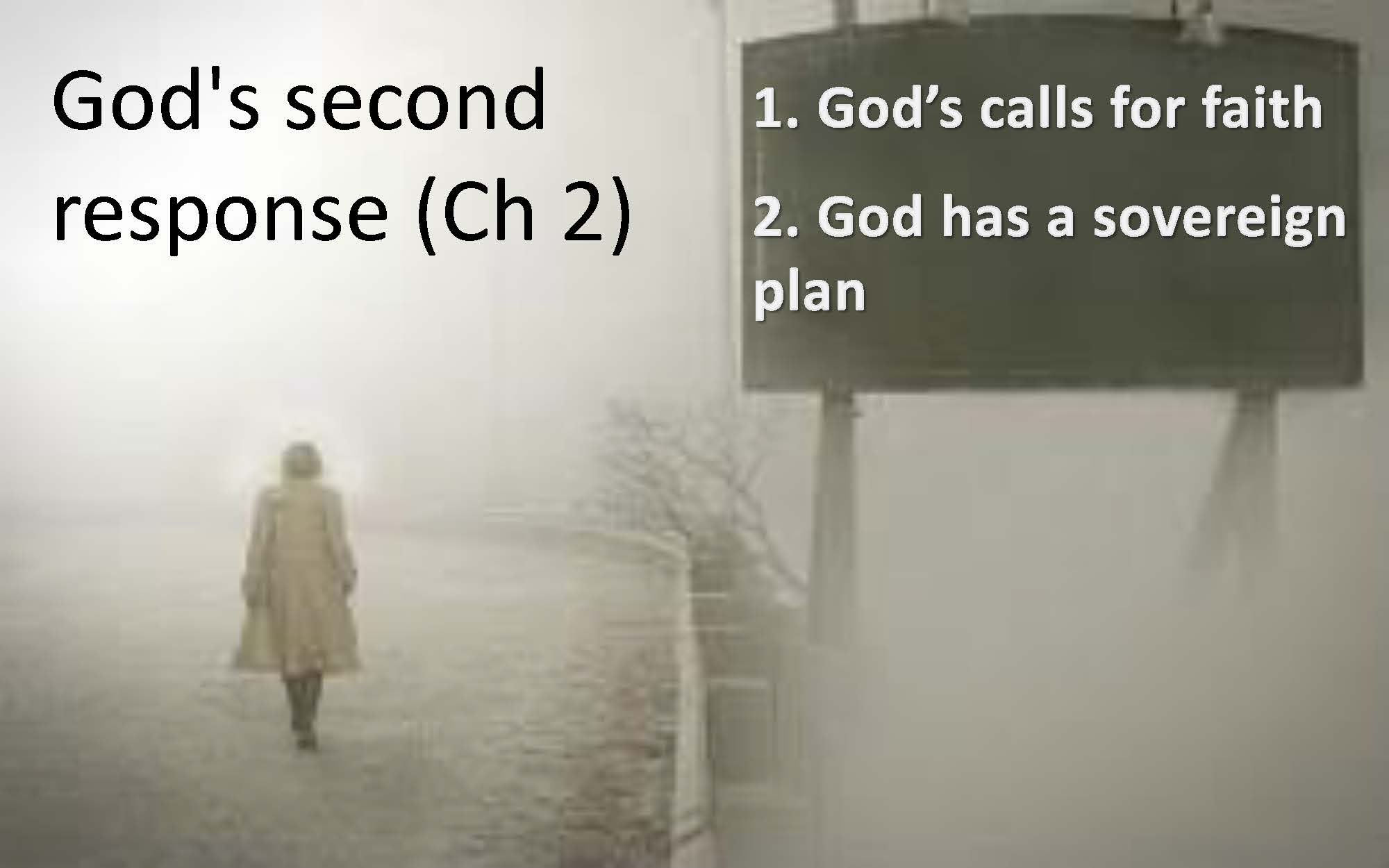 God's second response (Ch 2)

1. God’s calls for faith

2. God has a sovereign plan